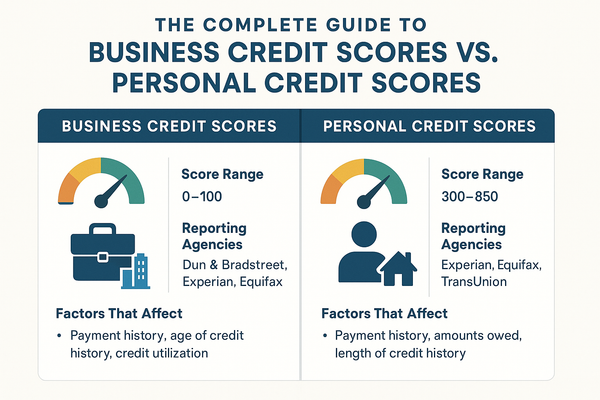 THE COMPLETE GUIDE TO
BUSINESS CREDIT SCORES VS. PERSONAL CREDIT SCORES

BUSINESS CREDIT SCORES

Score Range
0–100

Reporting Agencies
Dun & Bradstreet, Experian, Equifax

Factors That Affect
• Payment history, age of credit history, credit utilization

PERSONAL CREDIT SCORES

Score Range
300–850

Reporting Agencies
Experian, Equifax, TransUnion

Factors That Affect
• Payment history, amounts owed, length of credit history